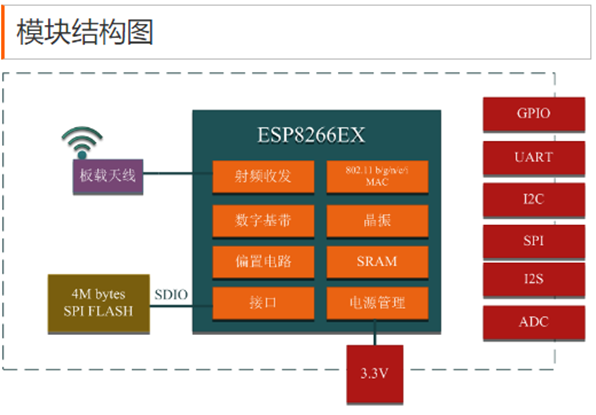 模块结构图

板载天线

ESP8266EX

射频收发

802.11 b/g/n/e/i MAC

数字基带

晶振

偏置电路

SRAM

接口

电源管理

4M bytes SPI FLASH

SDIO

3.3V

GPIO

UART

I2C

SPI

I2S

ADC